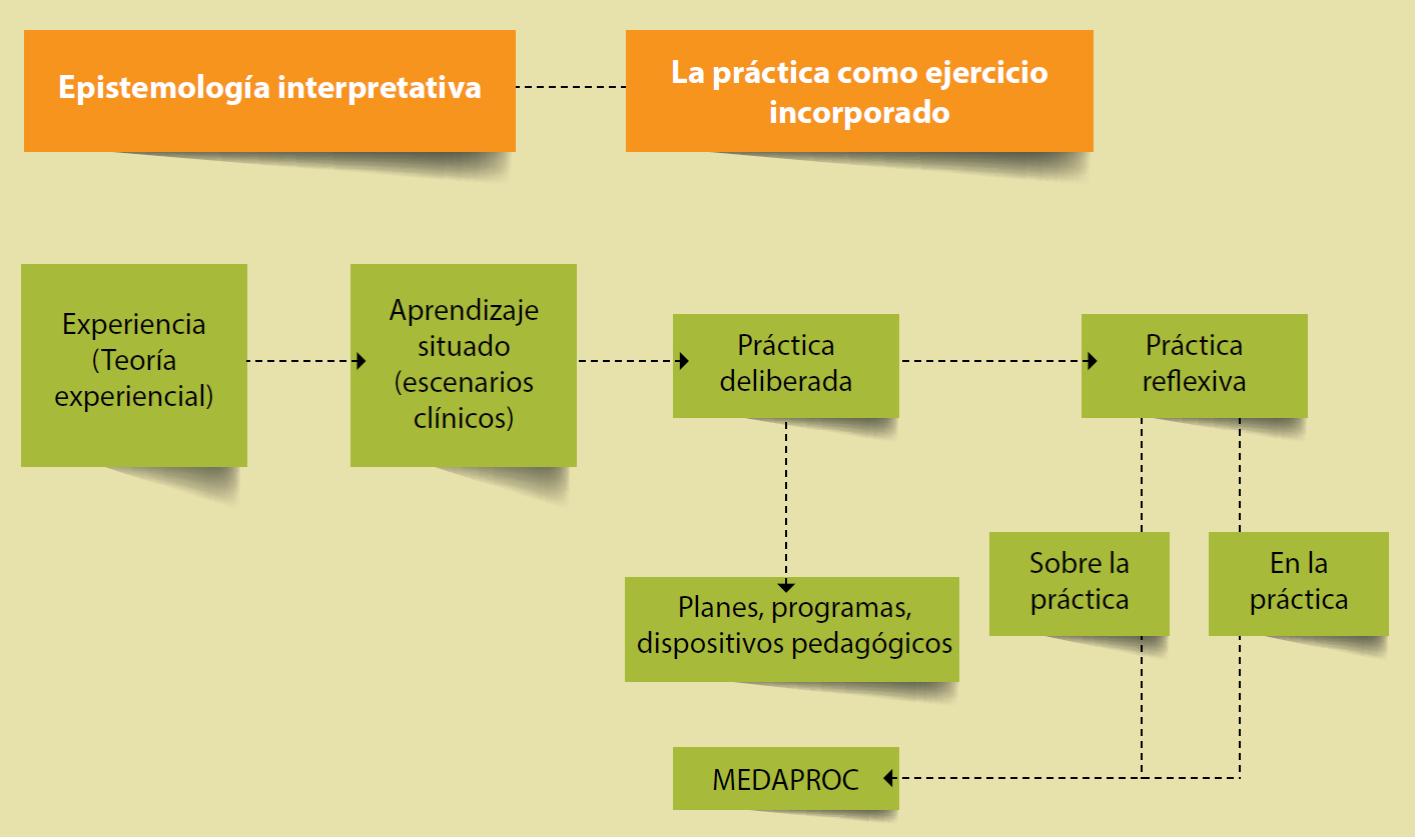 Epistemología interpretativa

La práctica como ejercicio incorporado

Experiencia (Teoría experiencial)

Aprendizaje situado (escenarios clínicos)

Práctica deliberada

Práctica reflexiva

Planes, programas, dispositivos pedagógicos

Sobre la práctica

En la práctica

MEDAPROC